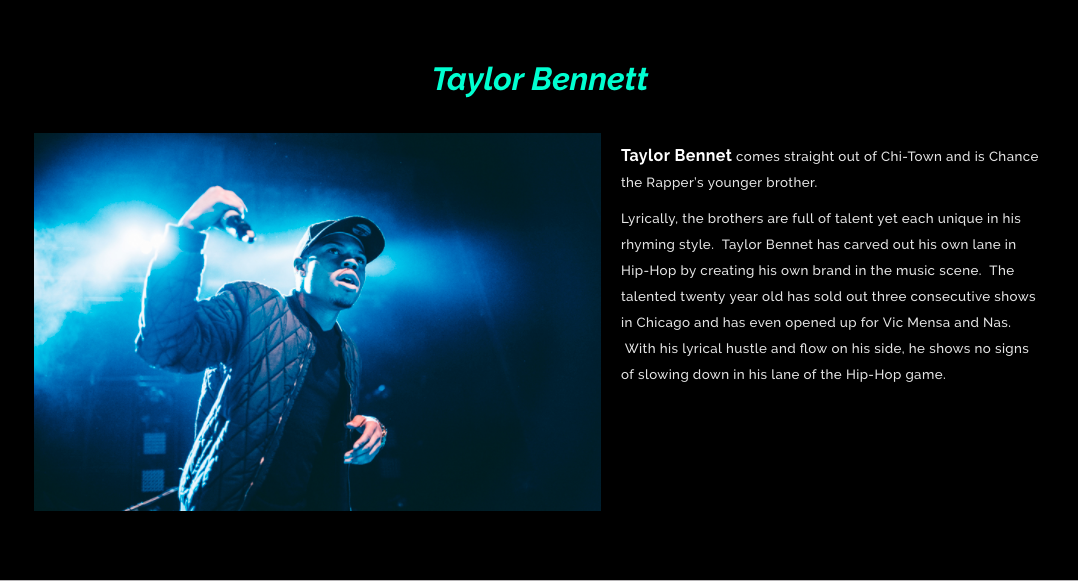 Taylor Bennett

Taylor Bennet comes straight out of Chi-Town and is Chance the Rapper's younger brother.

Lyrically, the brothers are full of talent yet each unique in his rhyming style. Taylor Bennet has carved out his own lane in Hip-Hop by creating his own brand in the music scene. The talented twenty year old has sold out three consecutive shows in Chicago and has even opened up for Vic Mensa and Nas. With his lyrical hustle and flow on his side, he shows no signs of slowing down in his lane of the Hip-Hop game.